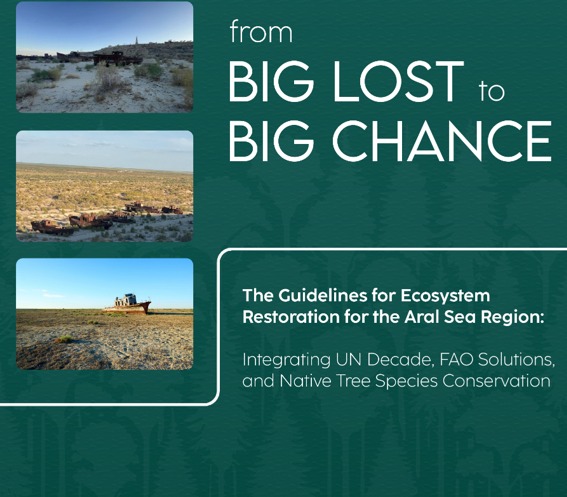 from
BIG LOST to
BIG CHANCE

The Guidelines for Ecosystem Restoration for the Aral Sea Region:

Integrating UN Decade, FAO Solutions, and Native Tree Species Conservation